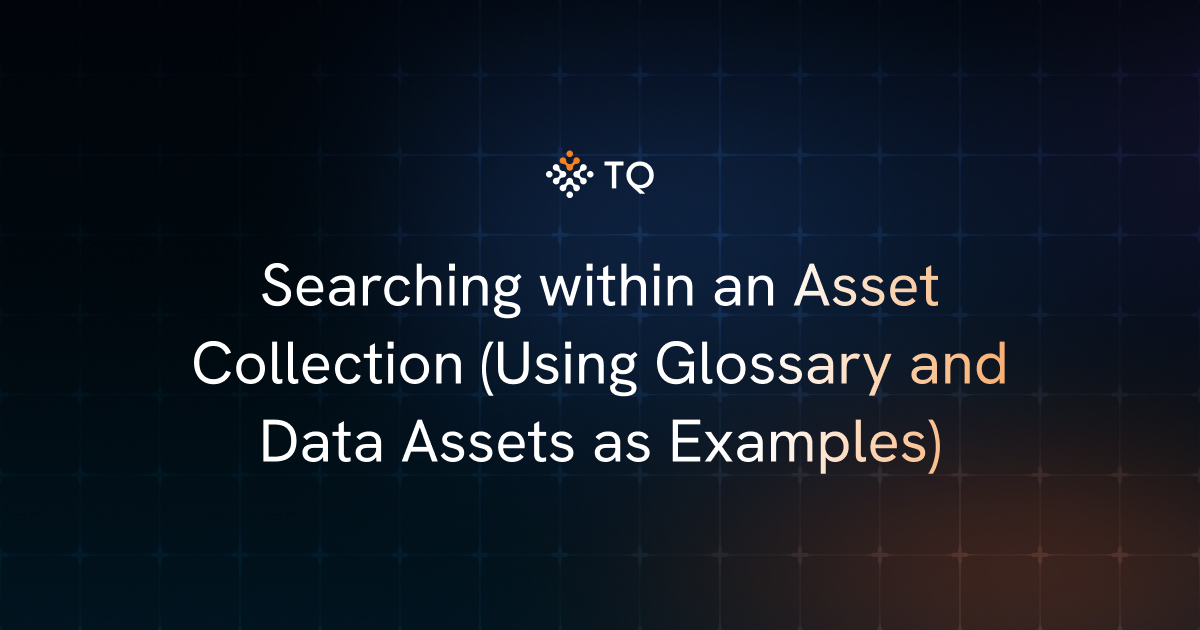 TQ

Searching within an Asset Collection (Using Glossary and Data Assets as Examples)